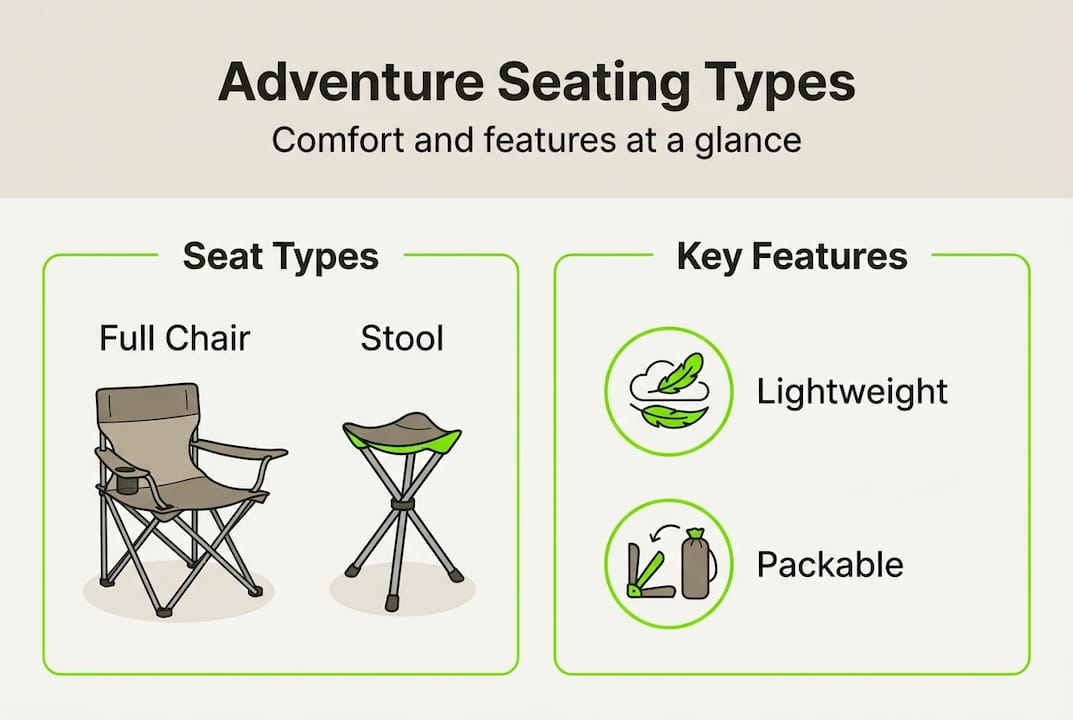 Adventure Seating Types
Comfort and features at a glance

Seat Types

Full Chair

Stool

Key Features

Lightweight

Packable